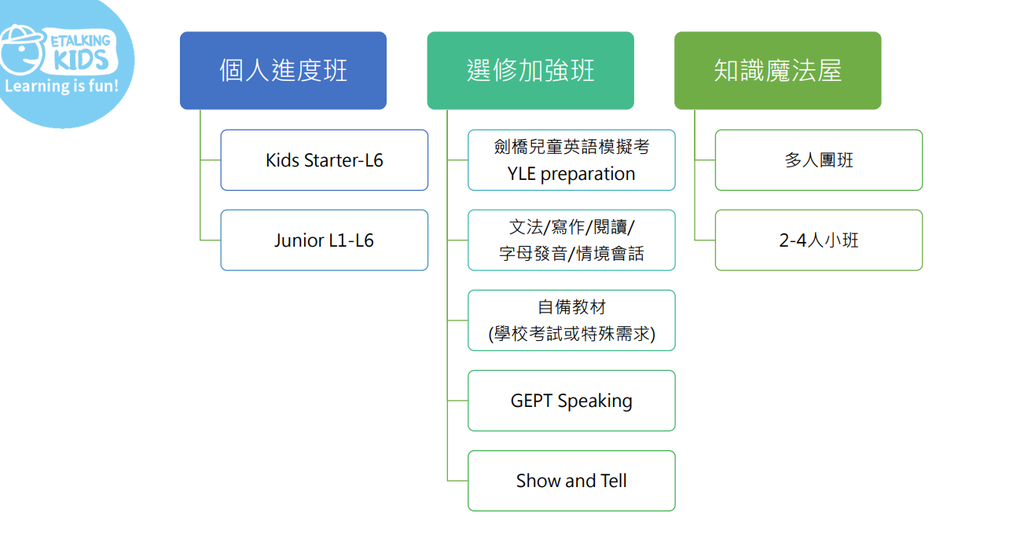 ETALKING KIDS
Learning is fun!

個人進度班

Kids Starter-L6

Junior L1-L6

選修加強班

劍橋兒童英語模擬考
YLE preparation

文法/寫作/閱讀/
字母發音/情境會話

自備教材
(學校考試或特殊需求)

GEPT Speaking

Show and Tell

知識魔法屋

多人團班

2-4人小班